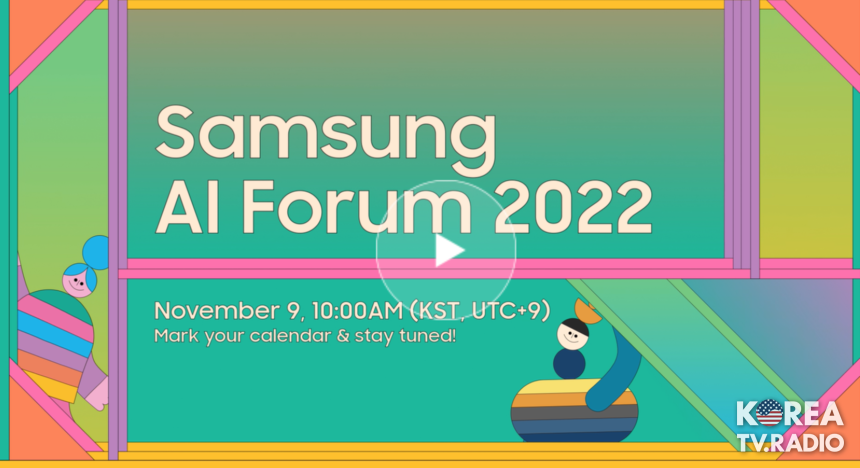 Samsung AI Forum 2022

November 9, 10:00AM (KST, UTC+9)
Mark your calendar & stay tuned!

KOREA
TV.RADIO